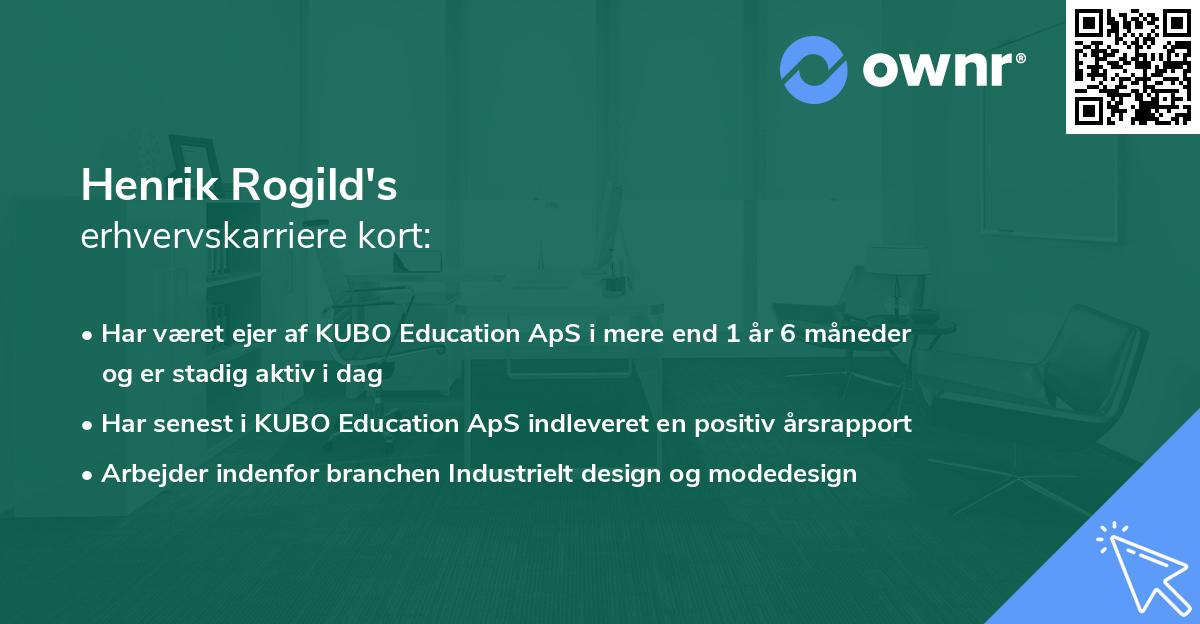 ownr®

Henrik Rogild's
erhvervskarriere kort:

• Har været ejer af KUBO Education ApS i mere end 1 år 6 måneder og er stadig aktiv i dag
• Har senest i KUBO Education ApS indleveret en positiv årsrapport
• Arbejder indenfor branchen Industrielt design og modedesign